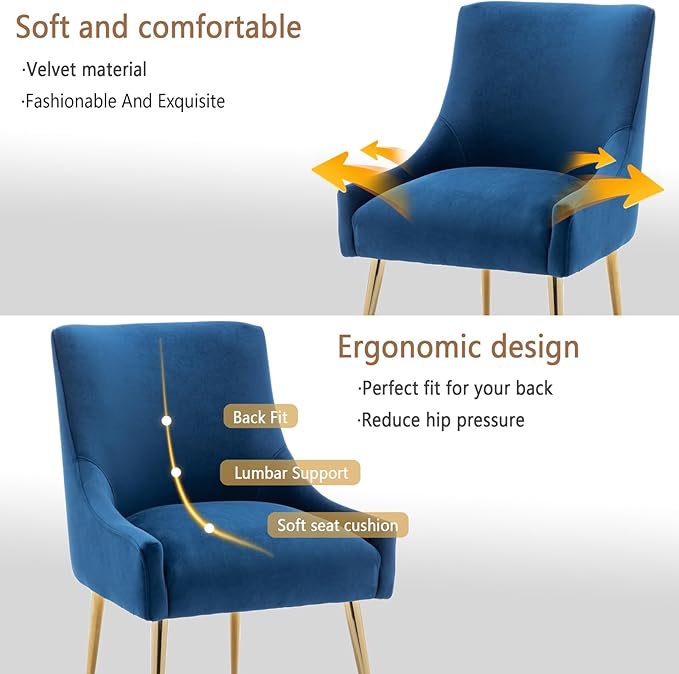 Soft and comfortable

·Velvet material

·Fashionable And Exquisite

Ergonomic design

·Perfect fit for your back

·Reduce hip pressure

Back Fit

Lumbar Support

Soft seat cushion